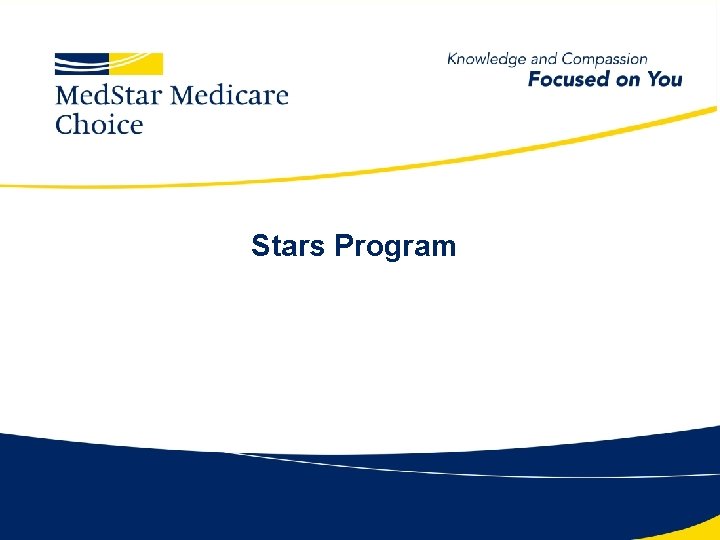 MedStar Medicare Choice

Knowledge and Compassion
Focused on You

Stars Program